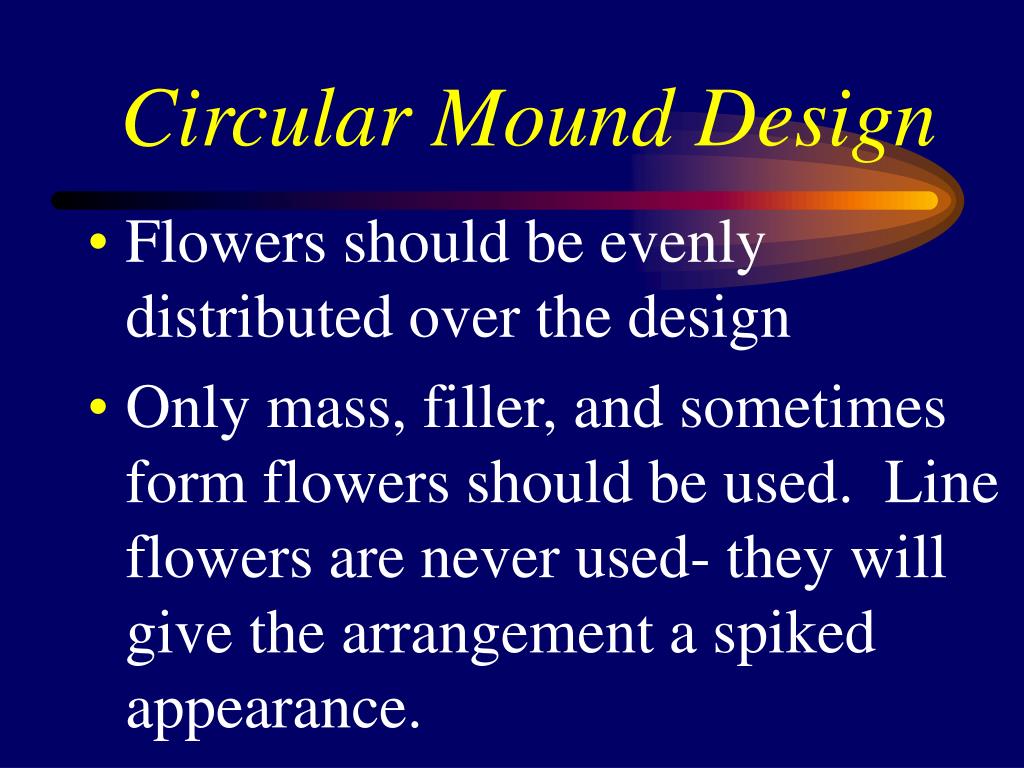 Circular Mound Design

• Flowers should be evenly distributed over the design

• Only mass, filler, and sometimes form flowers should be used.  Line flowers are never used- they will give the arrangement a spiked appearance.